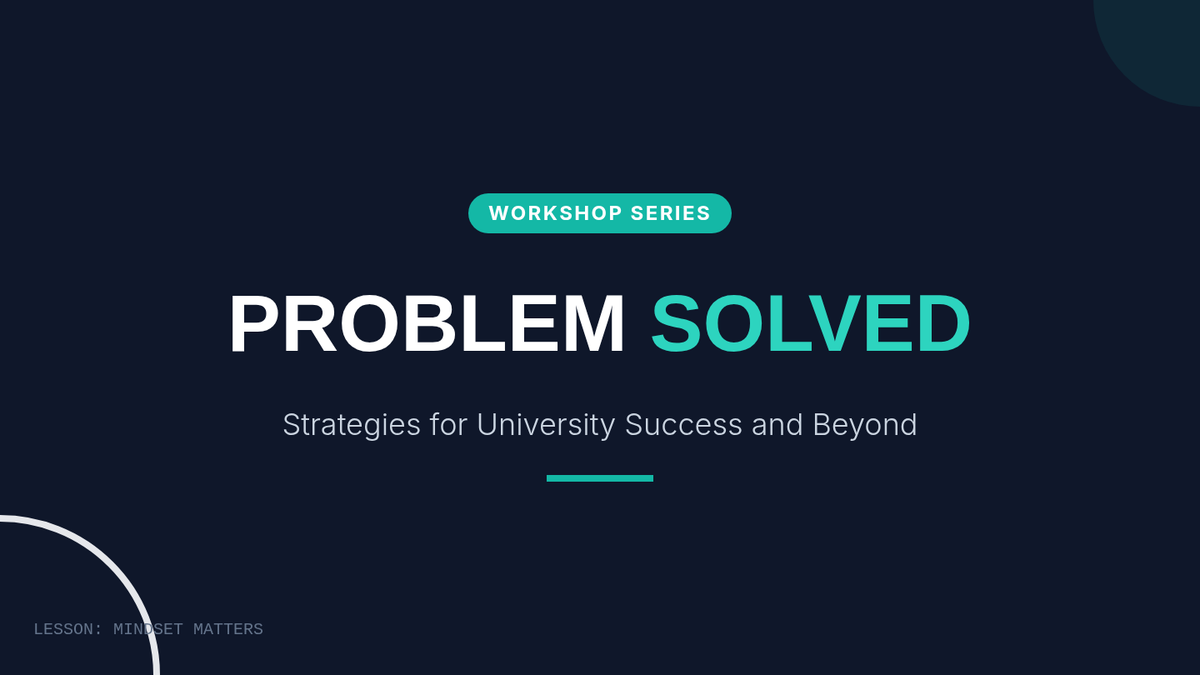 WORKSHOP SERIES

PROBLEM SOLVED

Strategies for University Success and Beyond

LESSON: MINDSET MATTERS